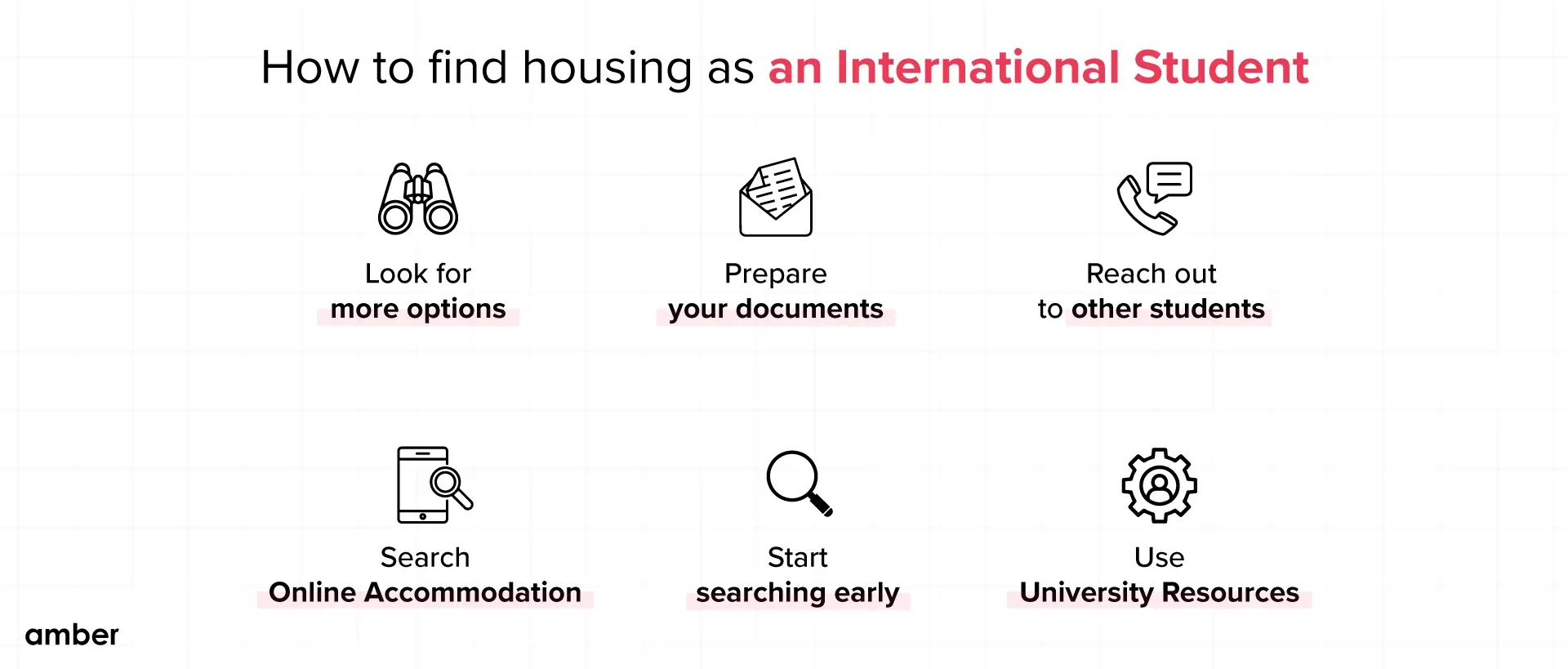 How to find housing as an International Student

Look for
more options

Prepare
your documents

Reach out
to other students

Search
Online Accommodation

Start
searching early

Use
University Resources

amber